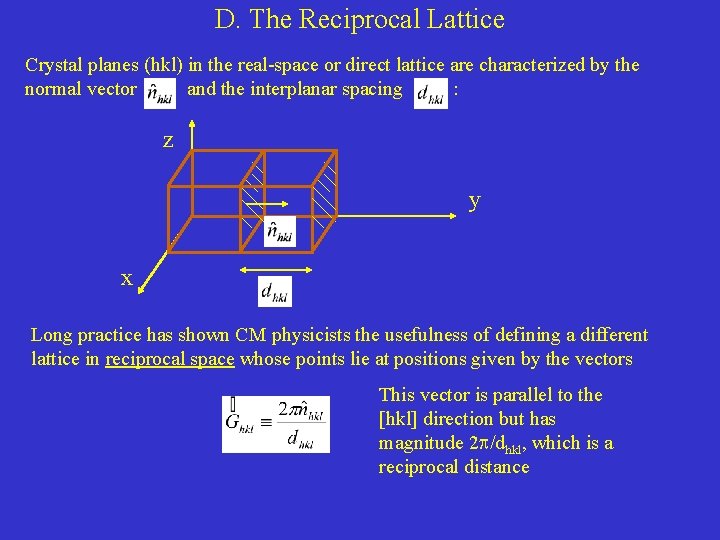 D. The Reciprocal Lattice

Crystal planes (hkl) in the real-space or direct lattice are characterized by the normal vector $\hat{n}_{hkl}$ and the interplanar spacing $d_{hkl}$ :

z

y

$\hat{n}_{hkl}$

x

$d_{hkl}$

Long practice has shown CM physicists the usefulness of defining a different lattice in reciprocal space whose points lie at positions given by the vectors

$\vec{G}_{hkl} \equiv \frac{2\pi\hat{n}_{hkl}}{d_{hkl}}$

This vector is parallel to the [hkl] direction but has magnitude $2\pi/d_{hkl}$, which is a reciprocal distance